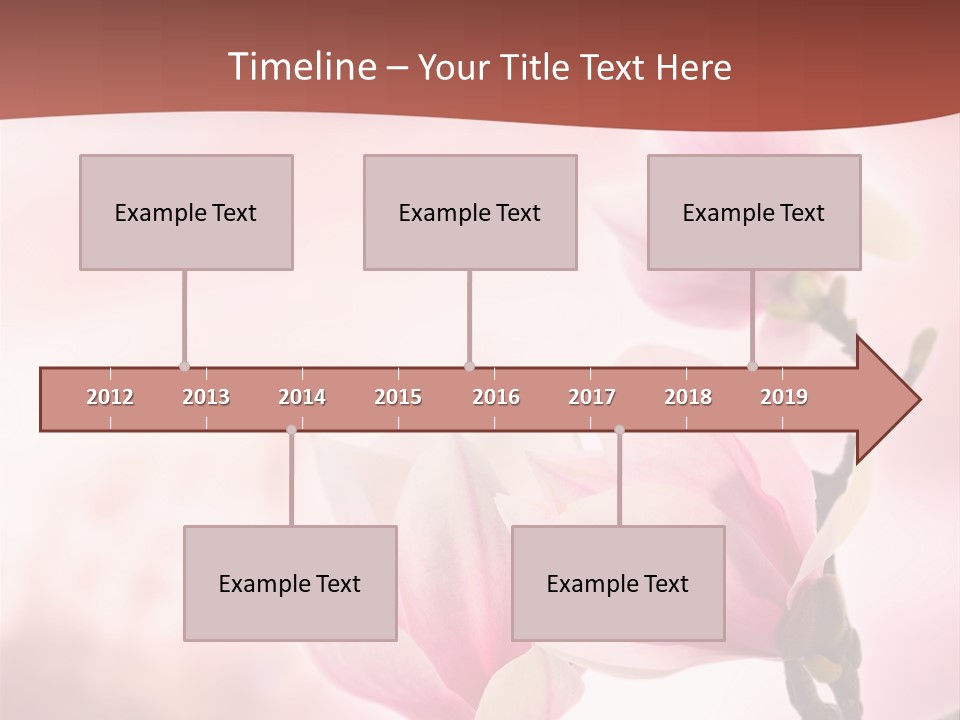 Timeline – Your Title Text Here

Example Text

Example Text

Example Text

2012 2013 2014 2015 2016 2017 2018 2019

Example Text

Example Text